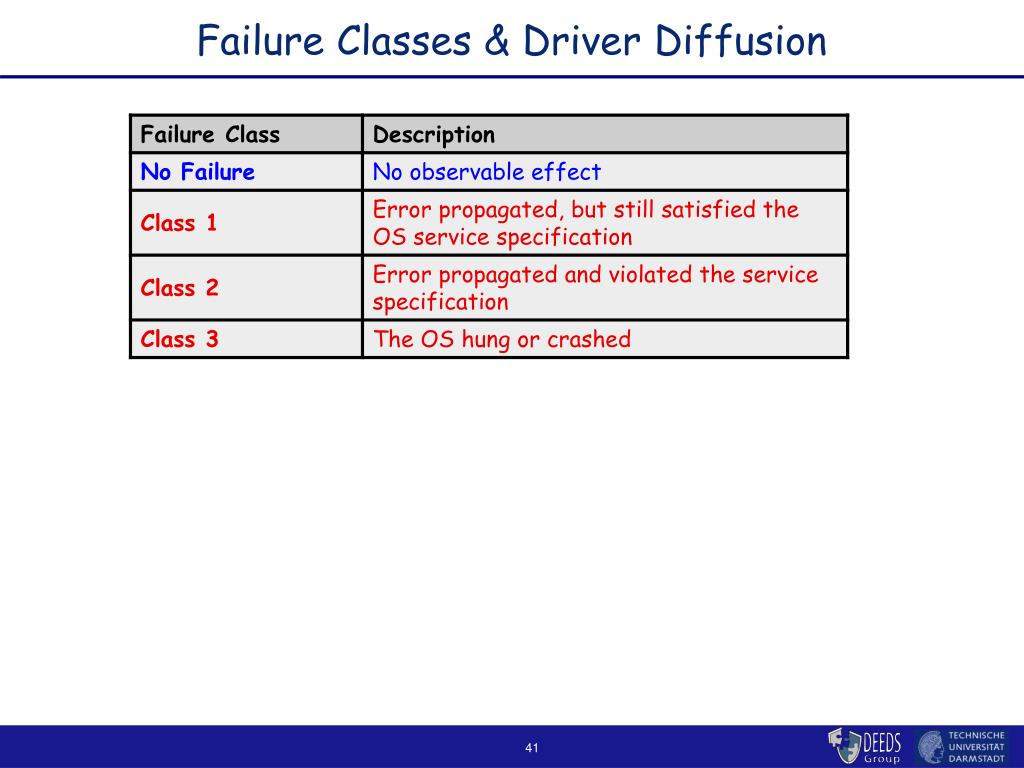 Failure Classes & Driver Diffusion

| Failure Class | Description |
|---|---|
| No Failure | No observable effect |
| Class 1 | Error propagated, but still satisfied the OS service specification |
| Class 2 | Error propagated and violated the service specification |
| Class 3 | The OS hung or crashed |

41

DEEDS Group

TECHNISCHE UNIVERSITÄT DARMSTADT